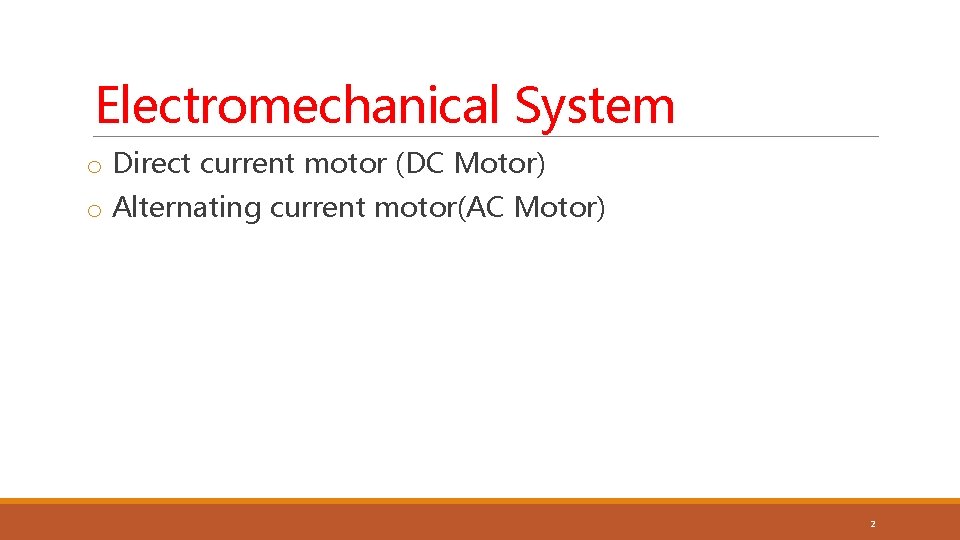 Electromechanical System

o Direct current motor (DC Motor)
o Alternating current motor(AC Motor)

2